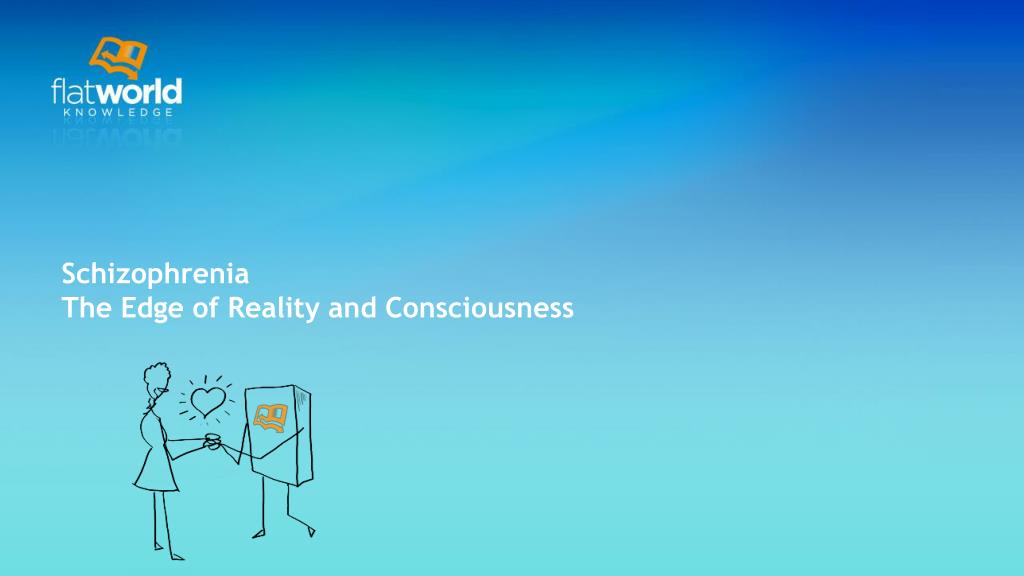 flatworld
KNOWLEDGE

Schizophrenia
The Edge of Reality and Consciousness